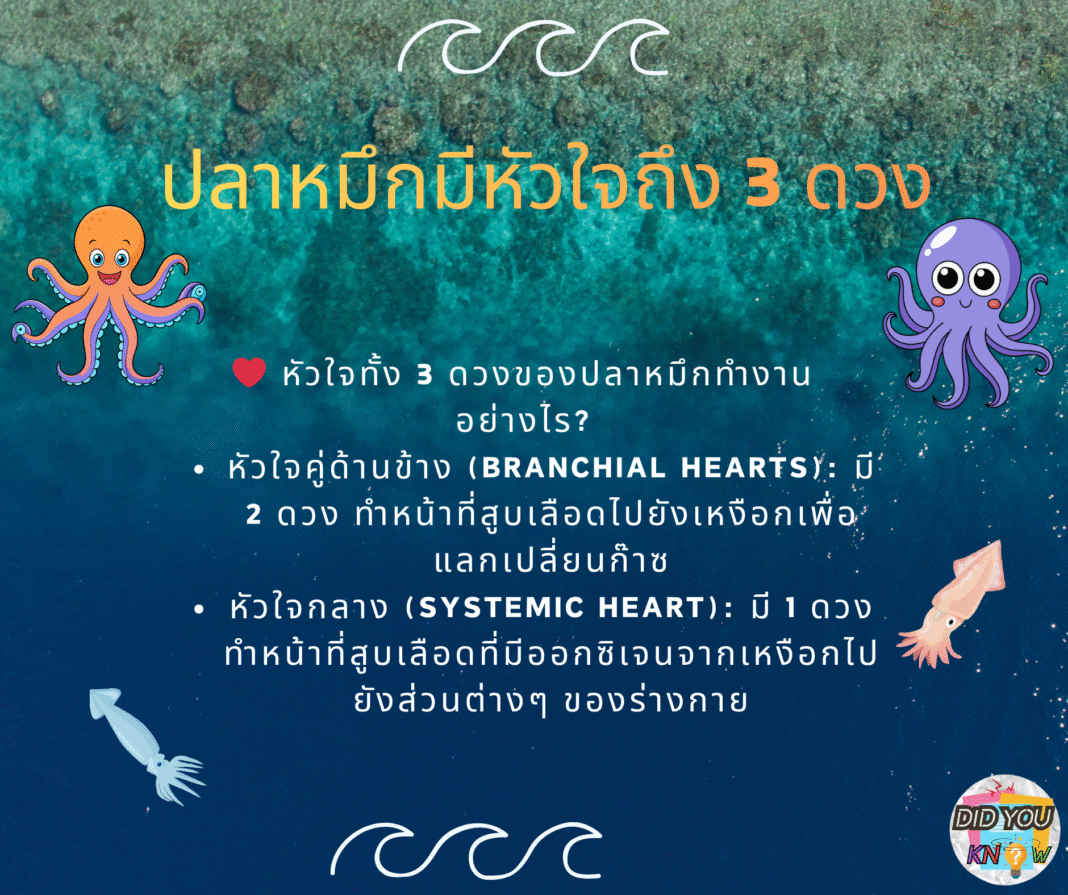 ปลาหมึกมีหัวใจถึง 3 ดวง

หัวใจทั้ง 3 ดวงของปลาหมึกทำงานอย่างไร?

• หัวใจคู่ด้านข้าง (BRANCHIAL HEARTS): มี 2 ดวง ทำหน้าที่สูบเลือดไปยังเหงือกเพื่อแลกเปลี่ยนก๊าซ
• หัวใจกลาง (SYSTEMIC HEART): มี 1 ดวง ทำหน้าที่สูบเลือดที่มีออกซิเจนจากเหงือกไปยังส่วนต่างๆ ของร่างกาย

DID YOU KNOW